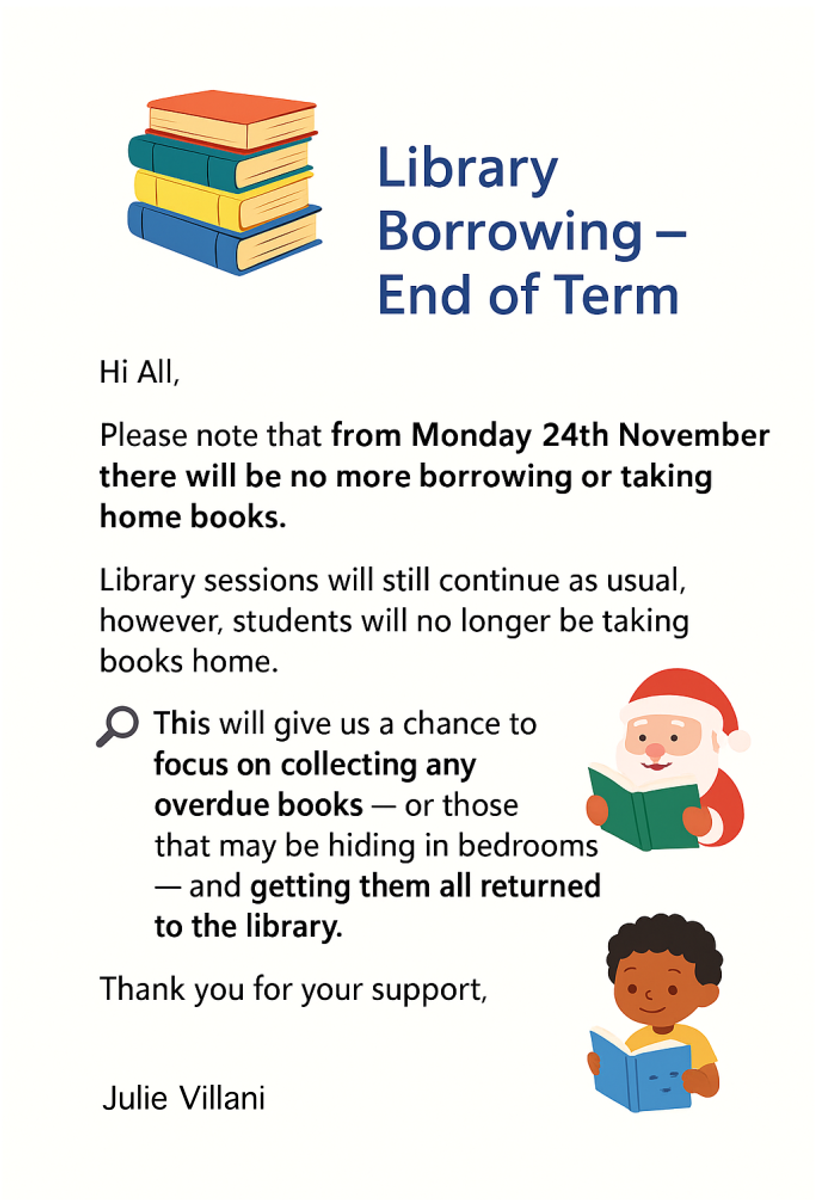 Library Borrowing – End of Term

Hi All,

Please note that from Monday 24th November there will be no more borrowing or taking home books.

Library sessions will still continue as usual, however, students will no longer be taking books home.

This will give us a chance to focus on collecting any overdue books — or those that may be hiding in bedrooms — and getting them all returned to the library.

Thank you for your support,

Julie Villani